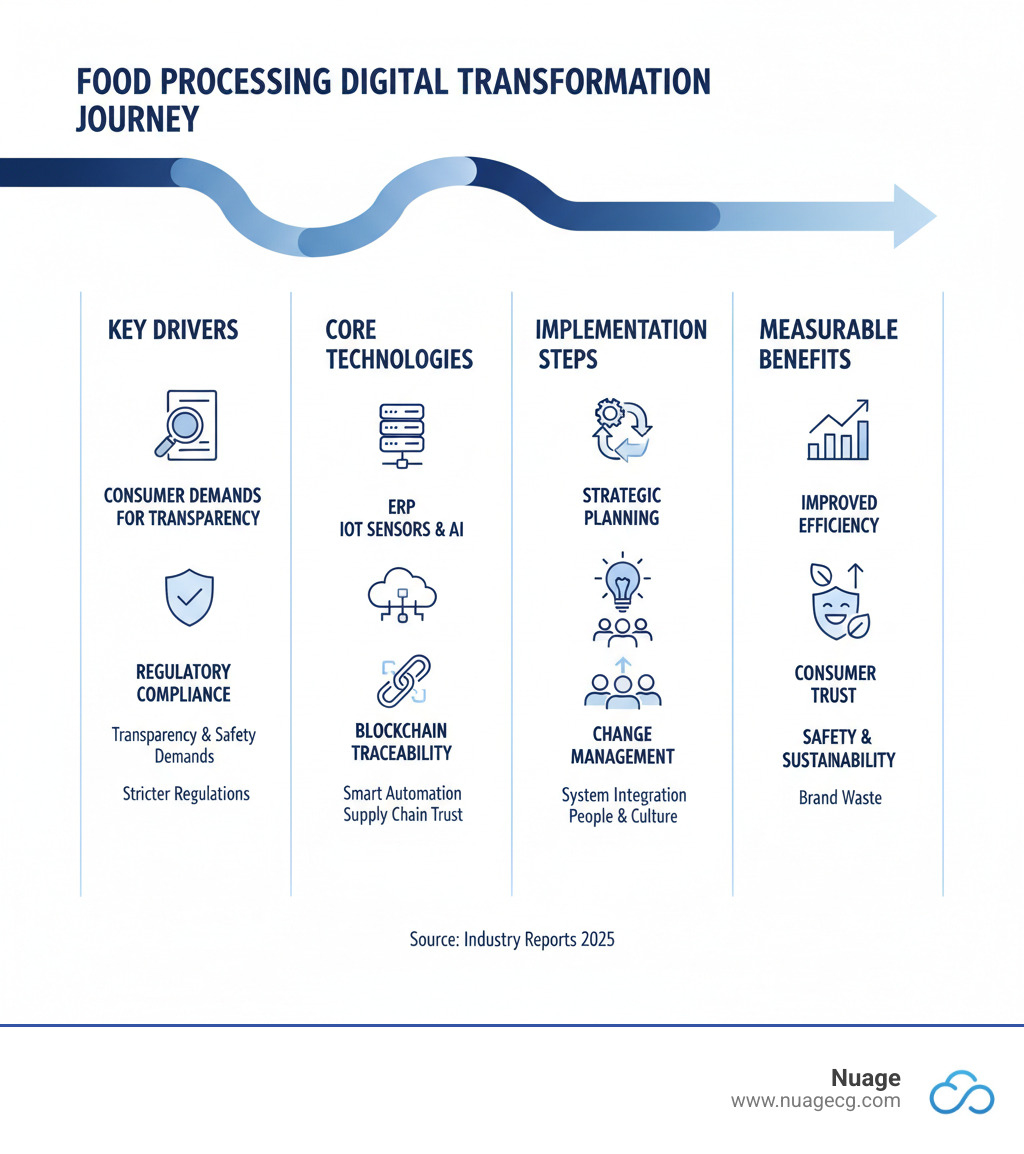 FOOD PROCESSING DIGITAL TRANSFORMATION JOURNEY

KEY DRIVERS

CONSUMER DEMANDS FOR TRANSPARENCY

REGULATORY COMPLIANCE

Transparency & Safety Demands

Stricter Regulations

CORE TECHNOLOGIES

ERP
IOT SENSORS & AI

BLOCKCHAIN TRACEABILITY

Smart Automation
Supply Chain Trust

IMPLEMENTATION STEPS

STRATEGIC PLANNING

CHANGE MANAGEMENT

System Integration
People & Culture

MEASURABLE BENEFITS

IMPROVED EFFICIENCY

CONSUMER TRUST

SAFETY & SUSTAINABILITY

Brand Waste

Source: Industry Reports 2025

Nuage
www.nuagecg.com